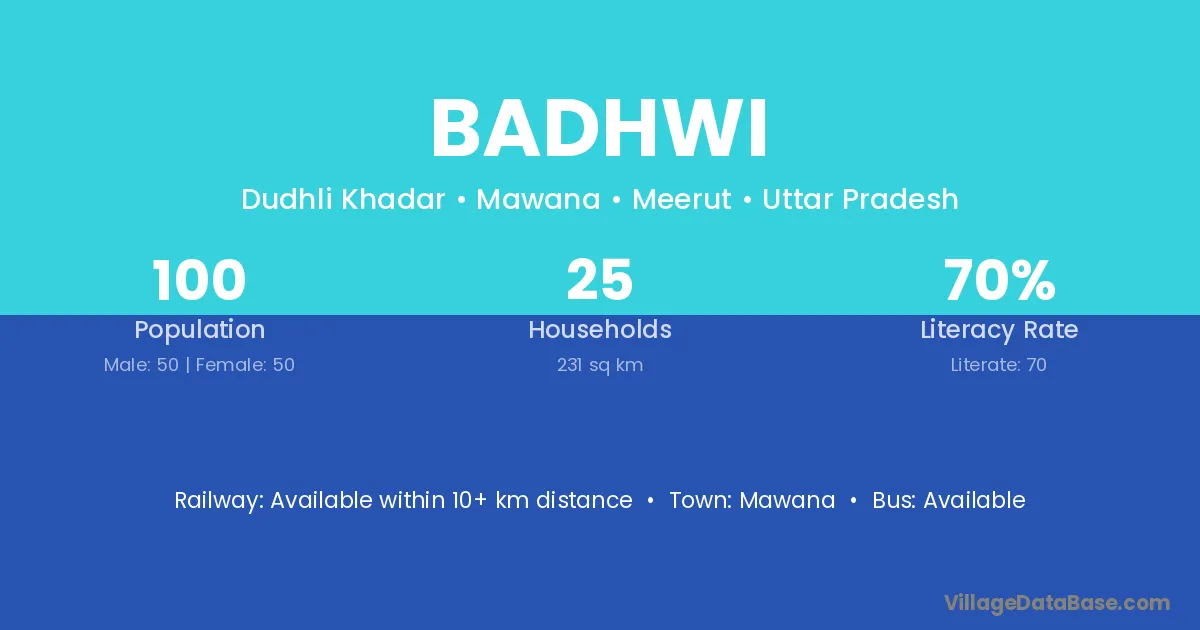 BADHWI

Dudhli Khadar • Mawana • Meerut • Uttar Pradesh

100
Population
Male: 50 | Female: 50

25
Households
231 sq km

70%
Literacy Rate
Literate: 70

Railway: Available within 10+ km distance • Town: Mawana • Bus: Available

VillageDataBase.com